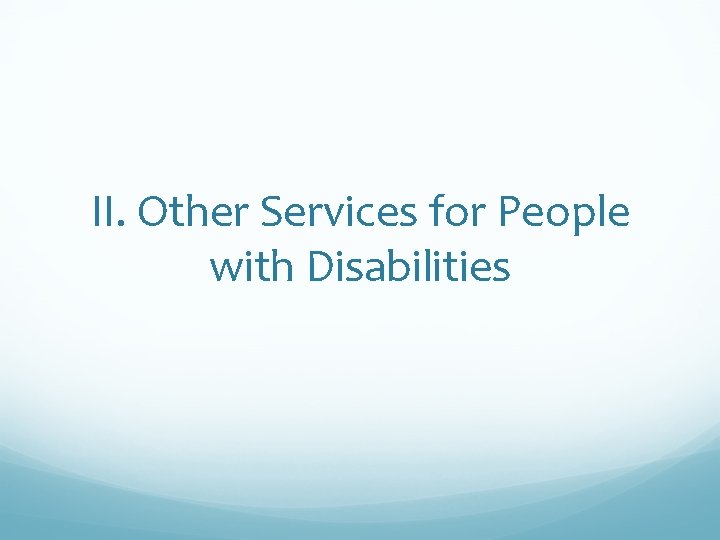 II. Other Services for People with Disabilities